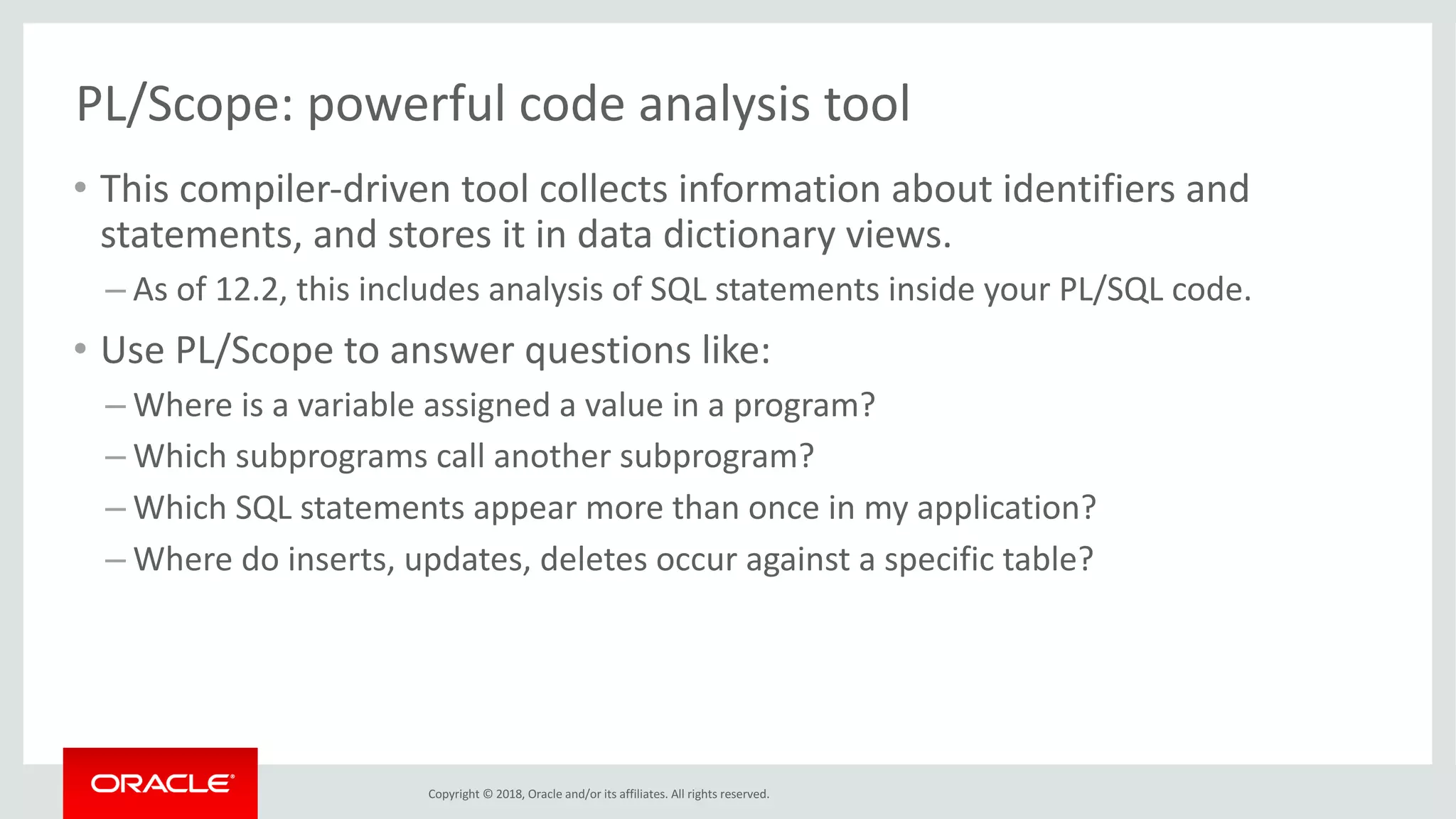 PL/Scope: powerful code analysis tool

• This compiler-driven tool collects information about identifiers and statements, and stores it in data dictionary views.

– As of 12.2, this includes analysis of SQL statements inside your PL/SQL code.

• Use PL/Scope to answer questions like:

– Where is a variable assigned a value in a program?

– Which subprograms call another subprogram?

– Which SQL statements appear more than once in my application?

– Where do inserts, updates, deletes occur against a specific table?

ORACLE®

Copyright © 2018, Oracle and/or its affiliates. All rights reserved.